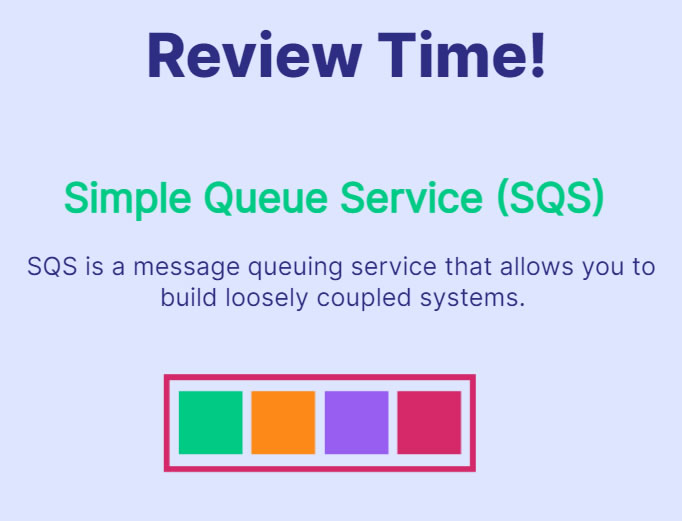 Review Time!

Simple Queue Service (SQS)

SQS is a message queuing service that allows you to build loosely coupled systems.